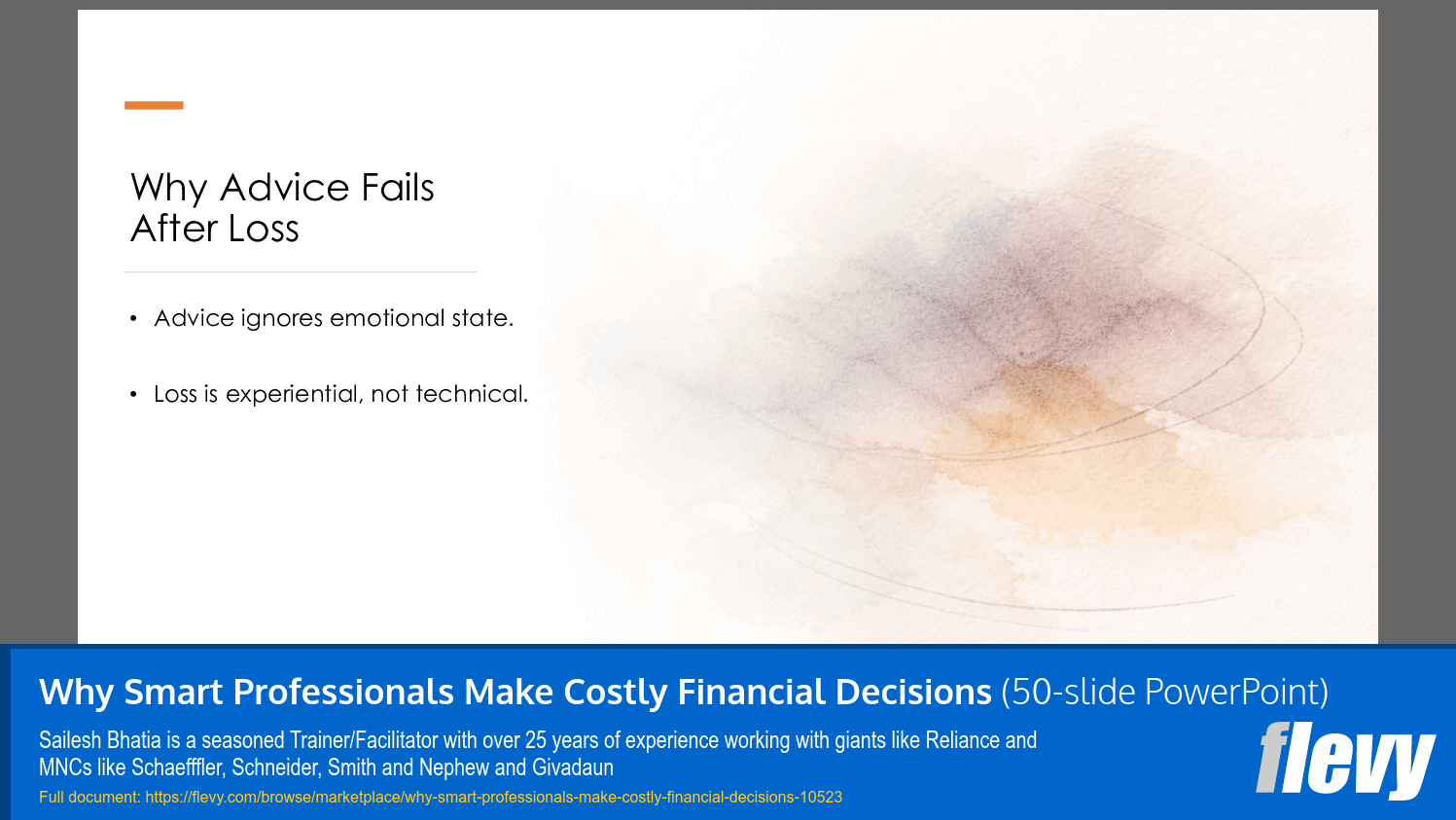 Why Advice Fails After Loss

• Advice ignores emotional state.

• Loss is experiential, not technical.

Why Smart Professionals Make Costly Financial Decisions (50-slide PowerPoint)

Sailesh Bhatia is a seasoned Trainer/Facilitator with over 25 years of experience working with giants like Reliance and MNCs like Schaefffler, Schneider, Smith and Nephew and Givadaun

Full document: https://flevy.com/browse/marketplace/why-smart-professionals-make-costly-financial-decisions-10523

flevy